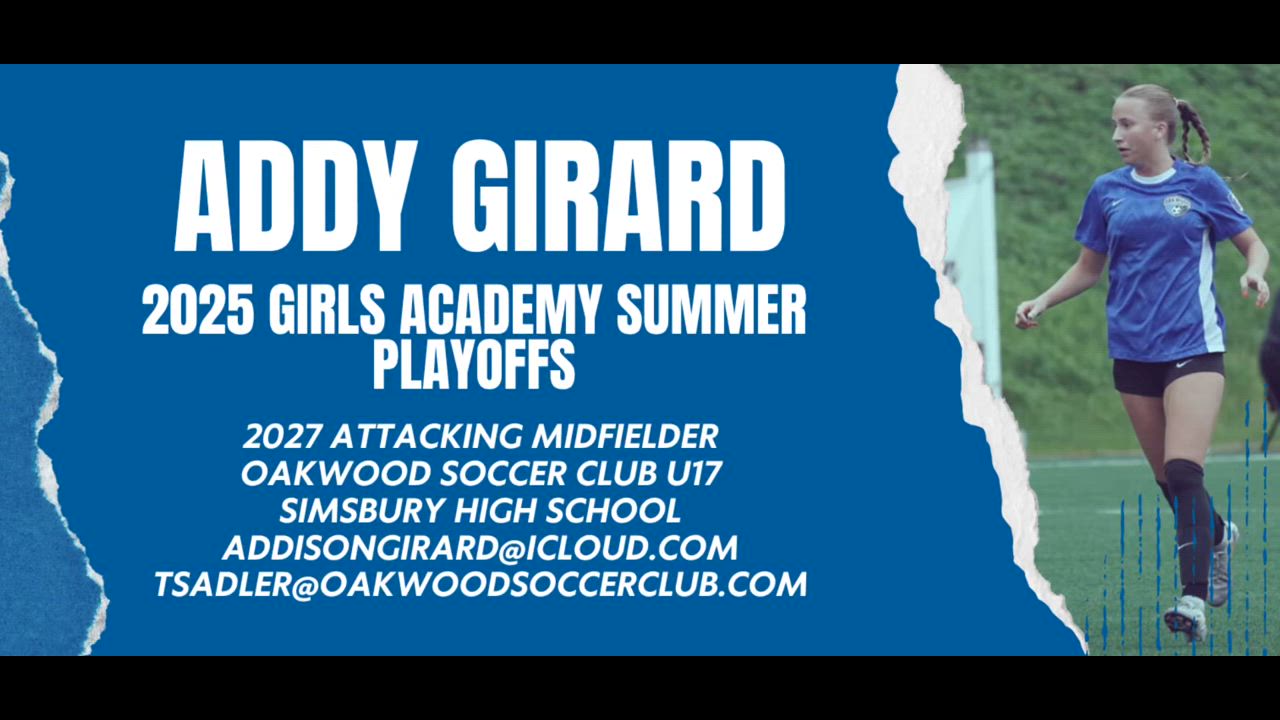 ADDY GIRARD

2025 GIRLS ACADEMY SUMMER PLAYOFFS

2027 ATTACKING MIDFIELDER
OAKWOOD SOCCER CLUB U17
SIMSBURY HIGH SCHOOL
ADDISONGIRARD@ICLOUD.COM
TSADLER@OAKWOODSOCCERCLUB.COM